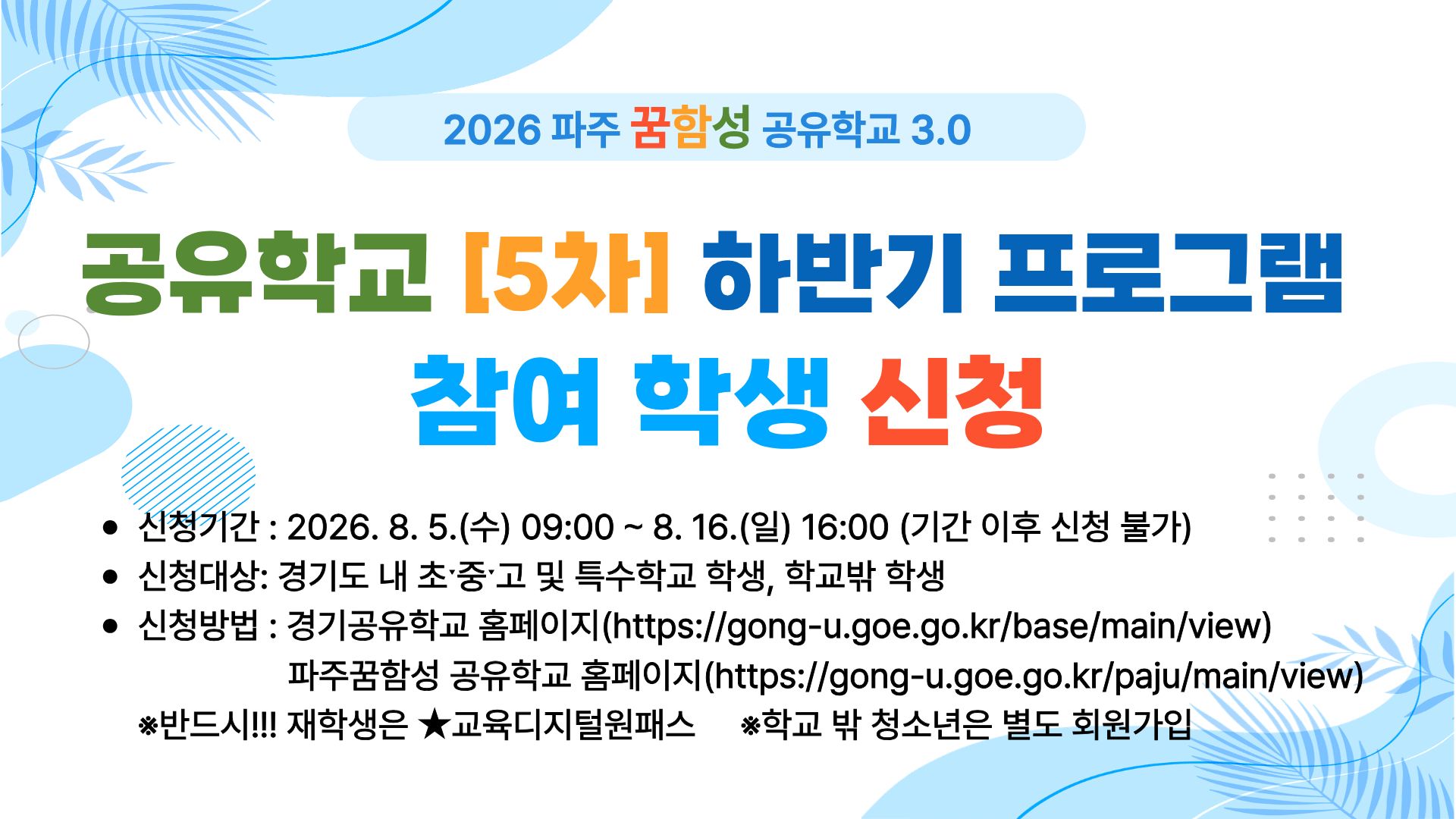 2026 파주 꿈함성 공유학교 3.0

공유학교 [5차] 하반기 프로그램 참여 학생 신청

• 신청기간 : 2026. 8. 5.(수) 09:00 ~ 8. 16.(일) 16:00 (기간 이후 신청 불가)
• 신청대상: 경기도 내 초·중·고 및 특수학교 학생, 학교밖 학생
• 신청방법 : 경기공유학교 홈페이지(https://gong-u.goe.go.kr/base/main/view)
파주꿈함성 공유학교 홈페이지(https://gong-u.goe.go.kr/paju/main/view)
※반드시!!! 재학생은 ★교육디지털원패스 ※학교 밖 청소년은 별도 회원가입